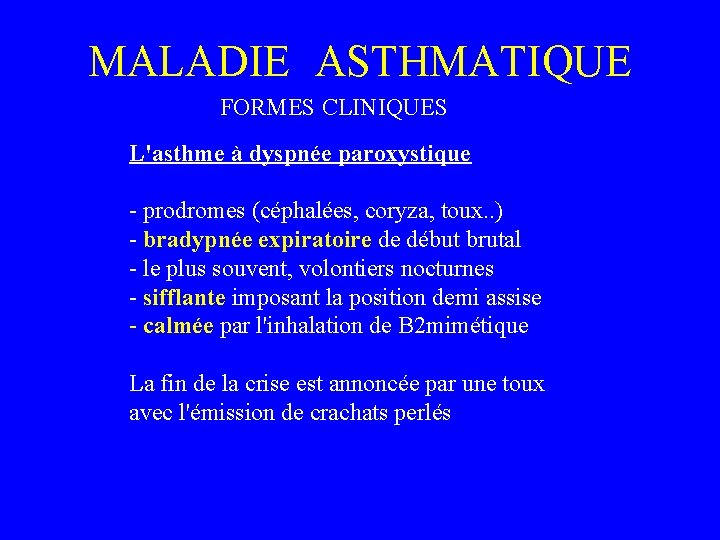 MALADIE ASTHMATIQUE

FORMES CLINIQUES

L'asthme à dyspnée paroxystique

- prodromes (céphalées, coryza, toux..)
- bradypnée expiratoire de début brutal
- le plus souvent, volontiers nocturnes
- sifflante imposant la position demi assise
- calmée par l'inhalation de B2mimétique

La fin de la crise est annoncée par une toux avec l'émission de crachats perlés